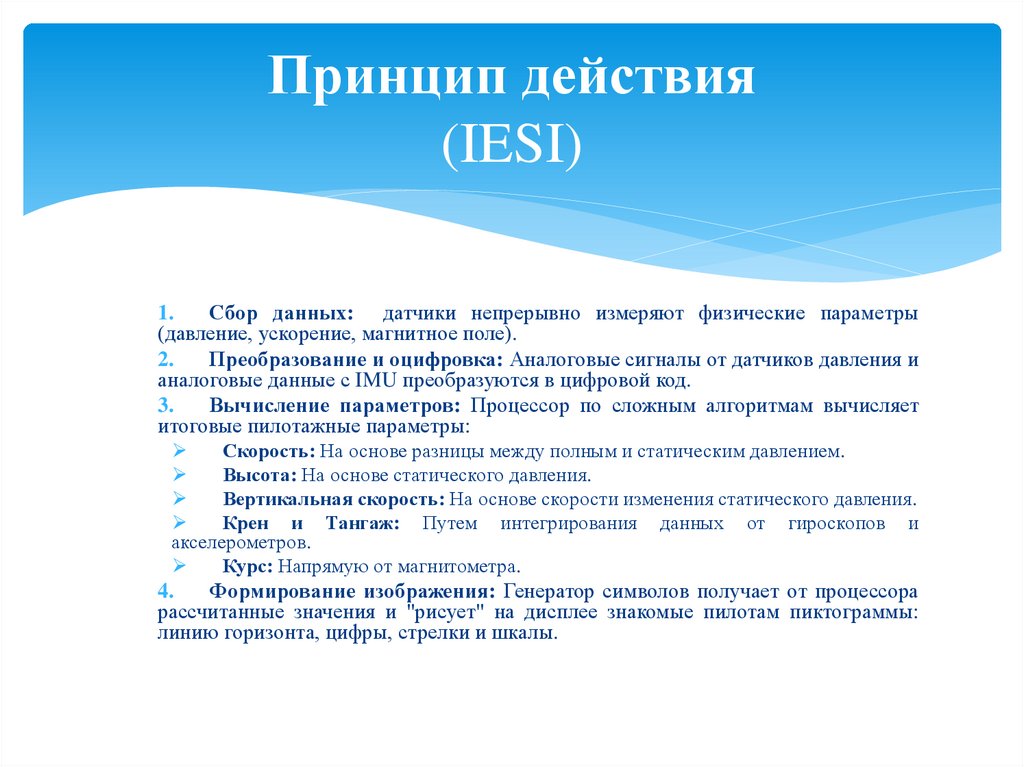 Принцип действия
(IESI)

1. Сбор данных: датчики непрерывно измеряют физические параметры (давление, ускорение, магнитное поле).

2. Преобразование и оцифровка: Аналоговые сигналы от датчиков давления и аналоговые данные с IMU преобразуются в цифровой код.

3. Вычисление параметров: Процессор по сложным алгоритмам вычисляет итоговые пилотажные параметры:

➢ Скорость: На основе разницы между полным и статическим давлением.

➢ Высота: На основе статического давления.

➢ Вертикальная скорость: На основе скорости изменения статического давления.

➢ Крен и Тангаж: Путем интегрирования данных от гироскопов и акселерометров.

➢ Курс: Напрямую от магнитометра.

4. Формирование изображения: Генератор символов получает от процессора рассчитанные значения и "рисует" на дисплее знакомые пилотам пиктограммы: линию горизонта, цифры, стрелки и шкалы.